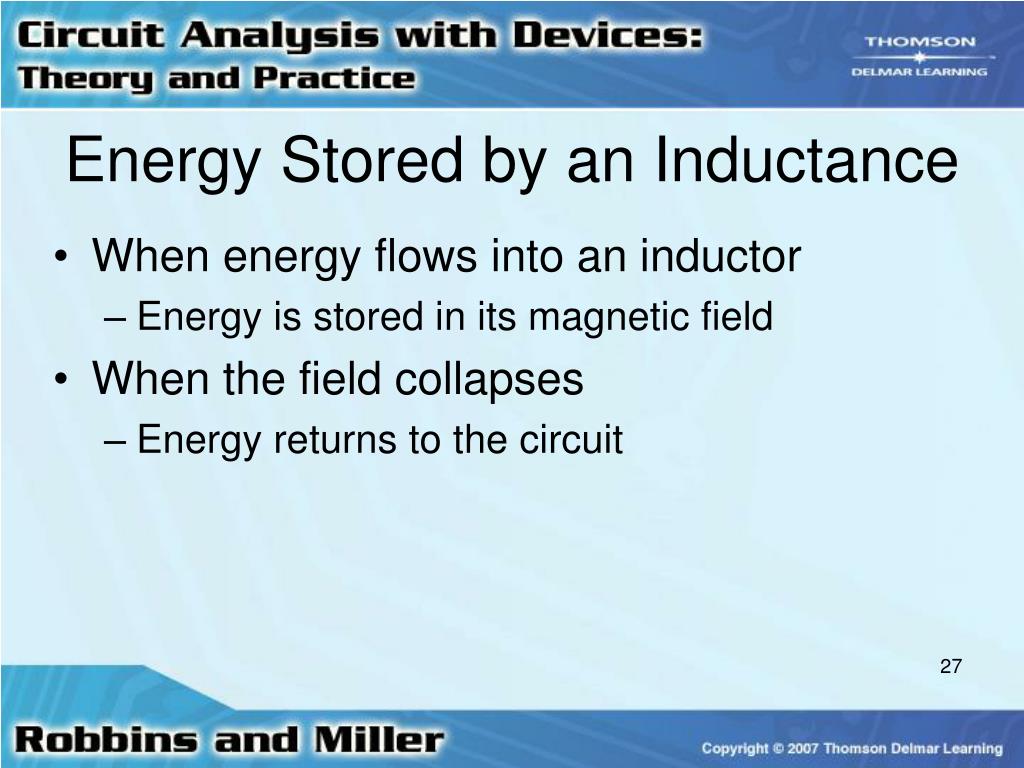 Circuit Analysis with Devices: Theory and Practice

THOMSON
DELMAR LEARNING

Energy Stored by an Inductance

• When energy flows into an inductor
– Energy is stored in its magnetic field
• When the field collapses
– Energy returns to the circuit

27

Robbins and Miller

Copyright © 2007 Thomson Delmar Learning